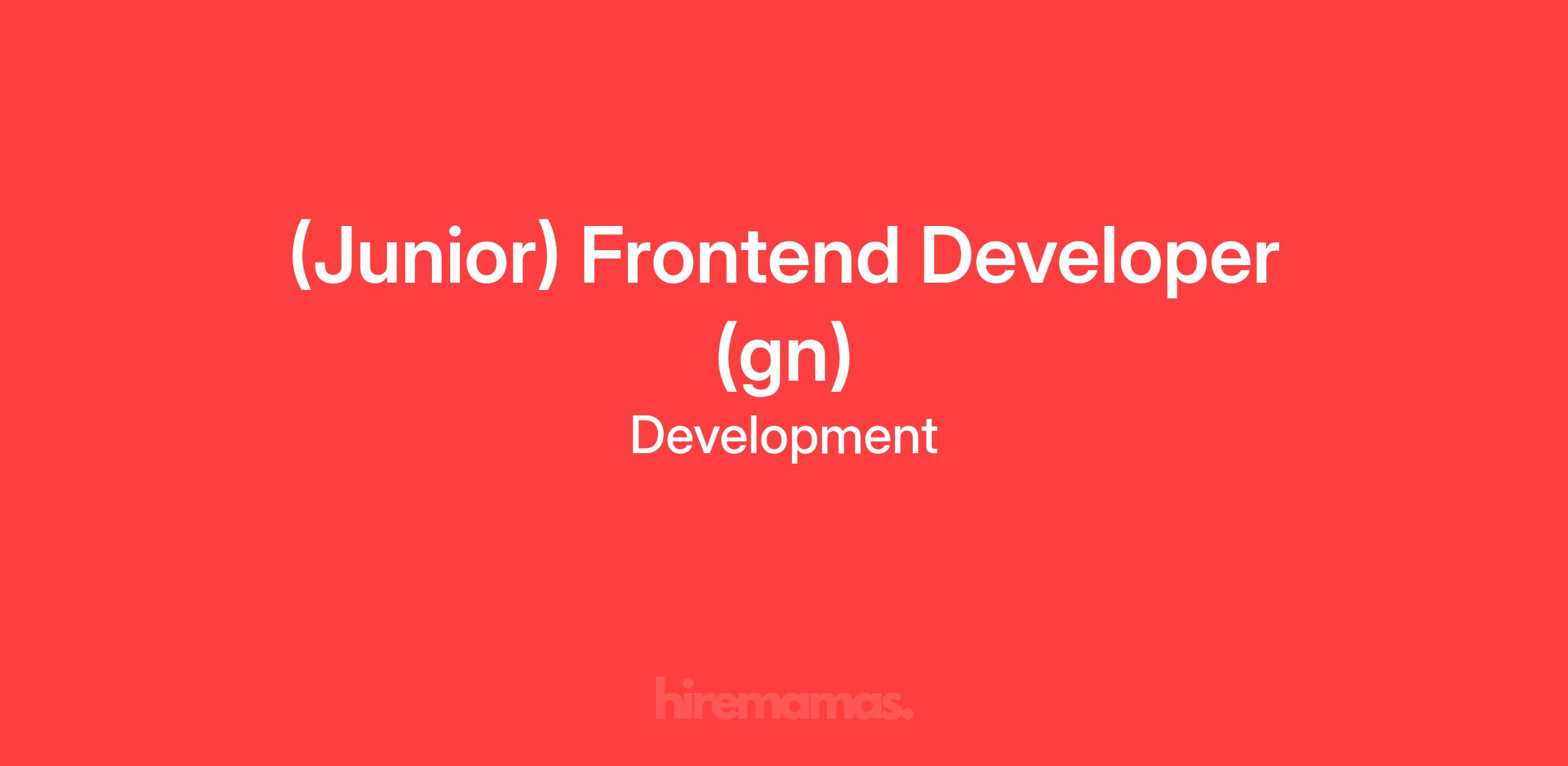 (Junior) Frontend Developer (gn)

Development

hiremamas.